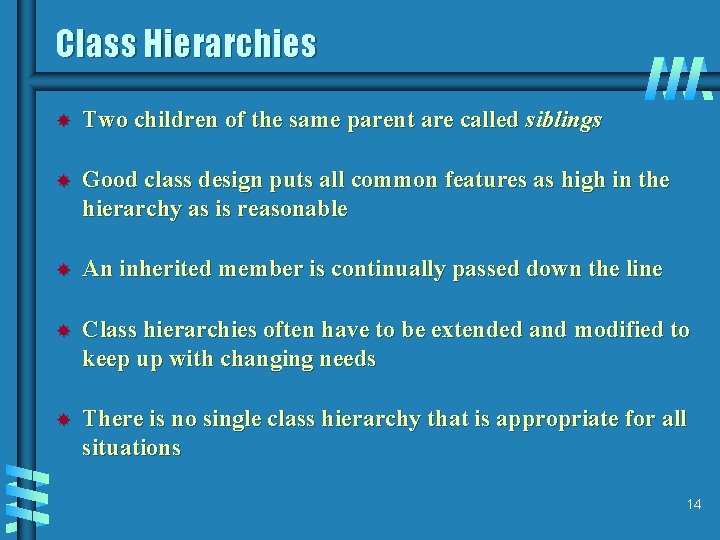 Class Hierarchies

Two children of the same parent are called siblings

Good class design puts all common features as high in the hierarchy as is reasonable

An inherited member is continually passed down the line

Class hierarchies often have to be extended and modified to keep up with changing needs

There is no single class hierarchy that is appropriate for all situations

14